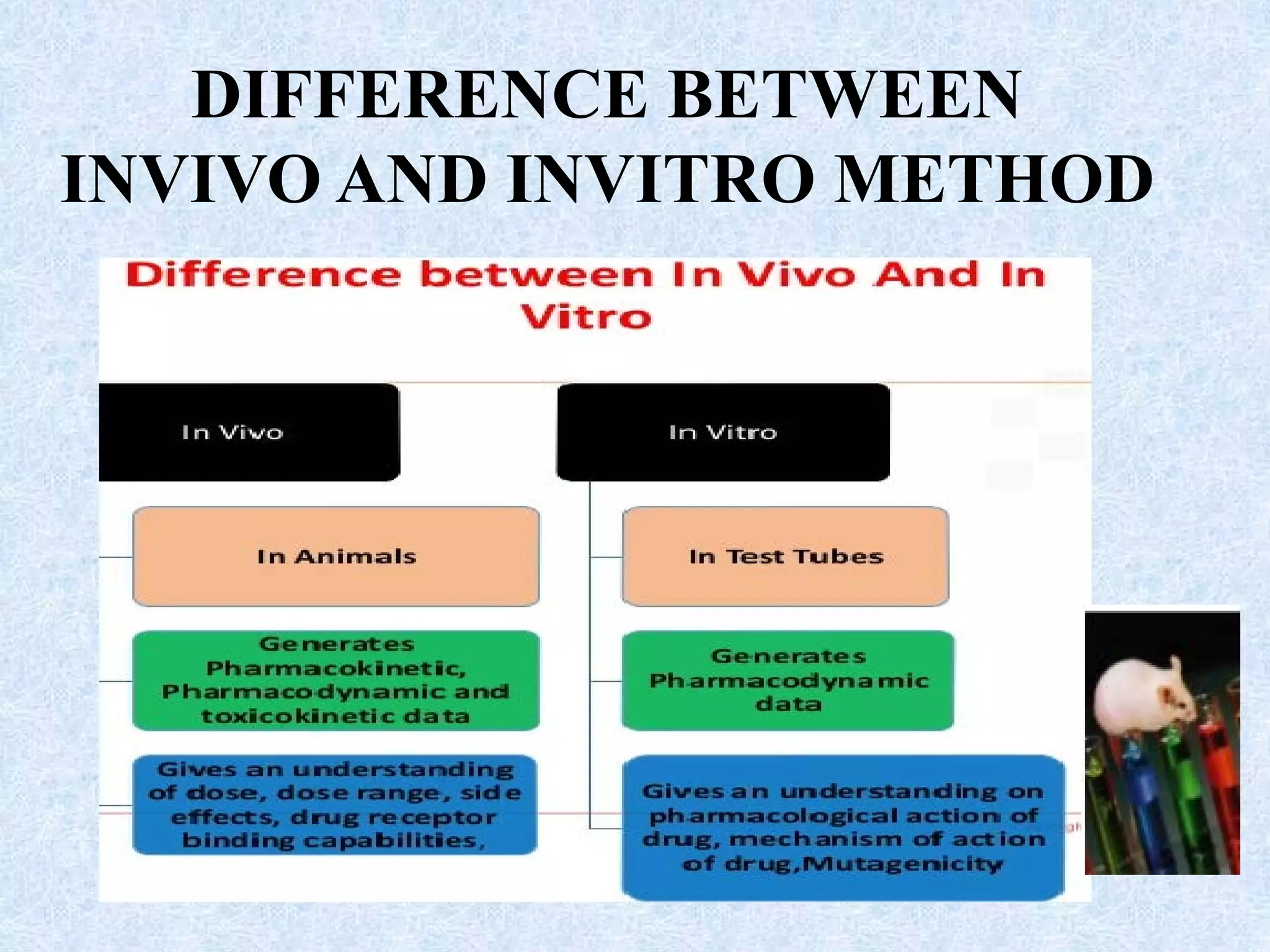 DIFFERENCE BETWEEN INVIVO AND INVITRO METHOD

Difference between In Vivo And In Vitro

In Vivo

In Animals

Generates Pharmacokinetic, Pharmacodynamic and toxicokinetic data

Gives an understanding of dose, dose range, side effects, drug receptor binding capabilities,

In Vitro

In Test Tubes

Generates Pharmacodynamic data

Gives an understanding on pharmacological action of drug, mechanism of action of drug,Mutagenicity